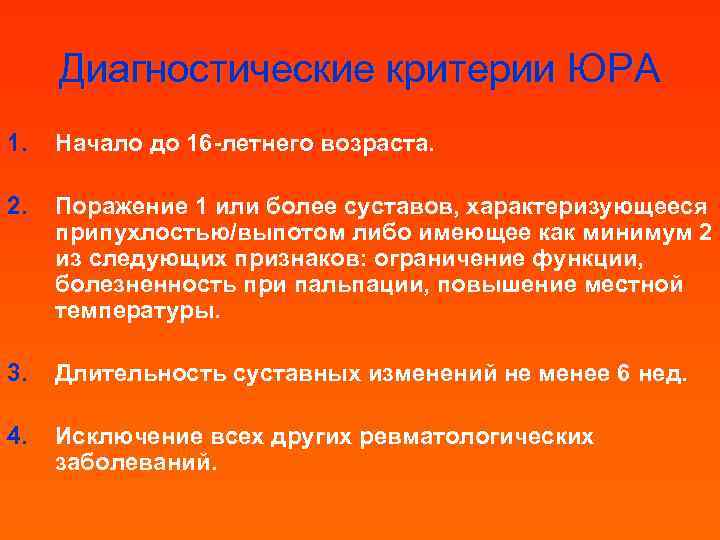 Диагностические критерии ЮРА

1. Начало до 16-летнего возраста.

2. Поражение 1 или более суставов, характеризующееся припухлостью/выпотом либо имеющее как минимум 2 из следующих признаков: ограничение функции, болезненность при пальпации, повышение местной температуры.

3. Длительность суставных изменений не менее 6 нед.

4. Исключение всех других ревматологических заболеваний.